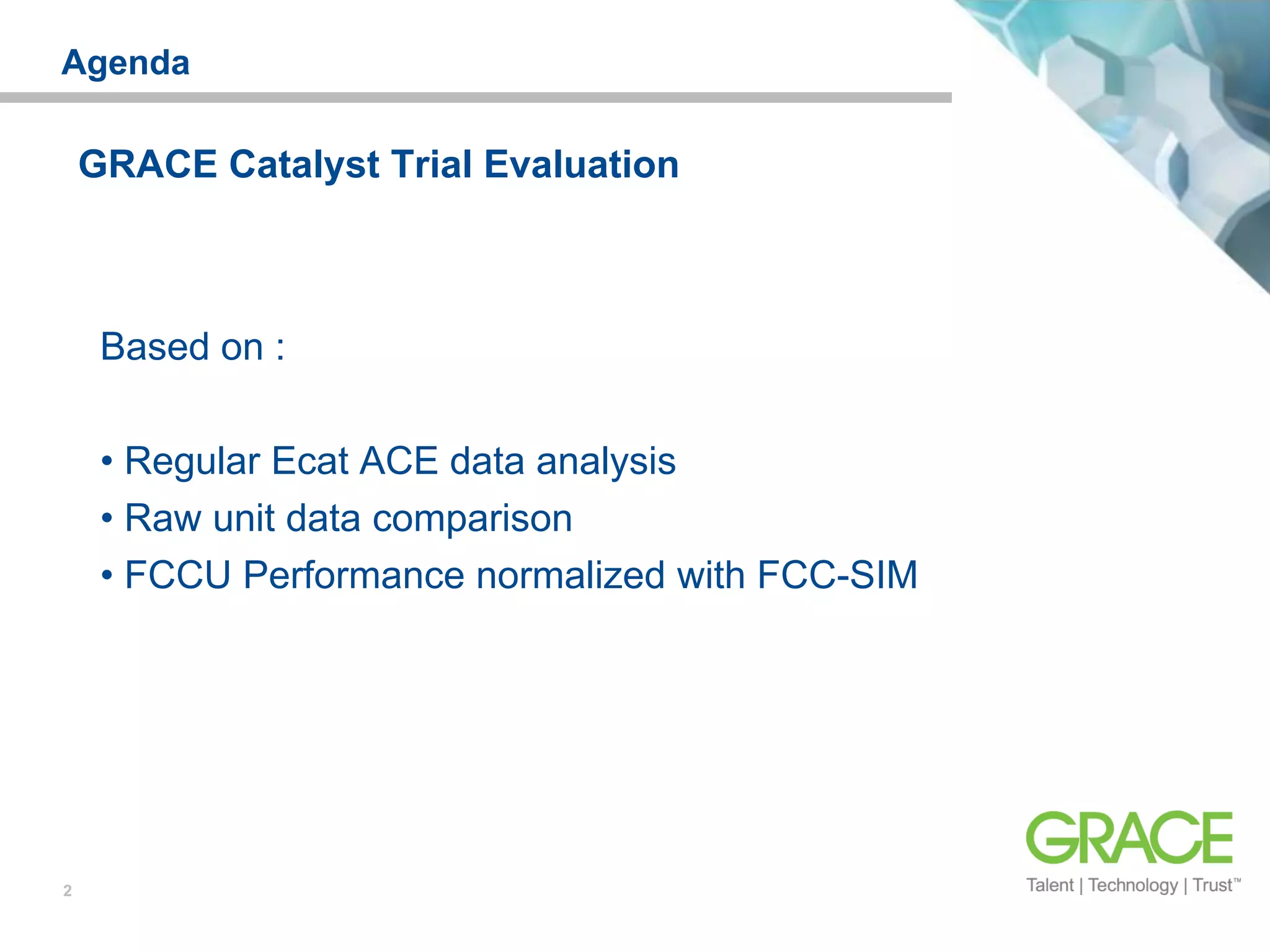 Agenda

GRACE Catalyst Trial Evaluation

Based on :

• Regular Ecat ACE data analysis
• Raw unit data comparison
• FCCU Performance normalized with FCC-SIM

2

GRACE
Talent | Technology | Trust™